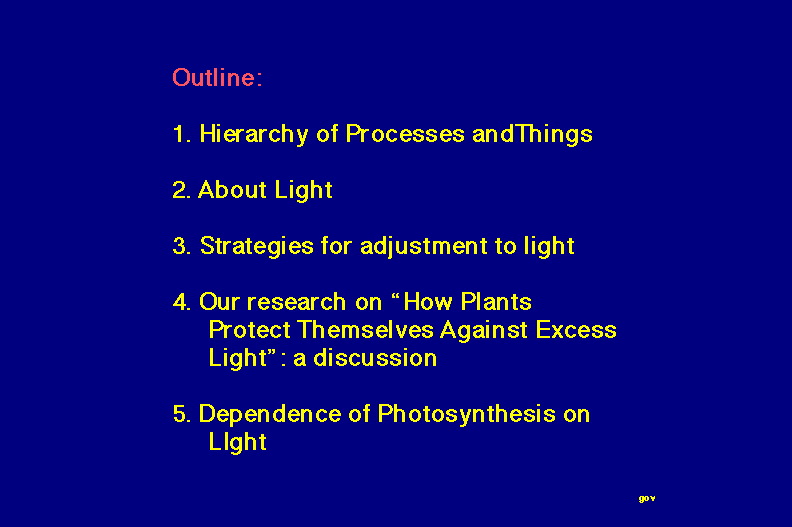 Outline:

1. Hierarchy of Processes andThings

2. About Light

3. Strategies for adjustment to light

4. Our research on “How Plants Protect Themselves Against Excess Light”: a discussion

5. Dependence of Photosynthesis on LIght

gov